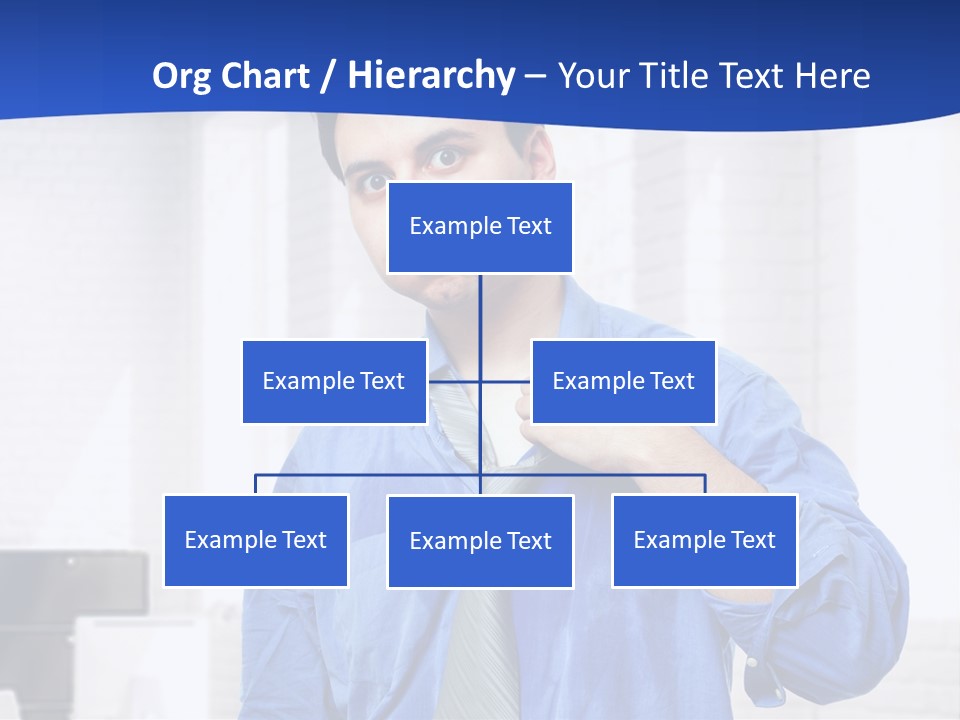 Org Chart / Hierarchy – Your Title Text Here

Example Text

Example Text

Example Text

Example Text

Example Text

Example Text